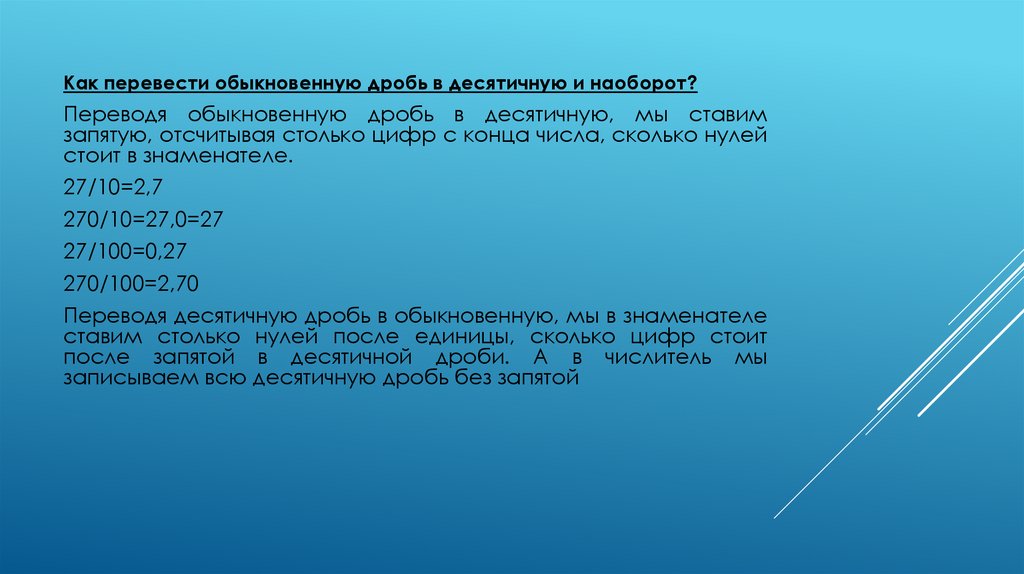 Как перевести обыкновенную дробь в десятичную и наоборот?

Переводя обыкновенную дробь в десятичную, мы ставим запятую, отсчитывая столько цифр с конца числа, сколько нулей стоит в знаменателе.

27/10=2,7

270/10=27,0=27

27/100=0,27

270/100=2,70

Переводя десятичную дробь в обыкновенную, мы в знаменателе ставим столько нулей после единицы, сколько цифр стоит после запятой в десятичной дроби. А в числитель мы записываем всю десятичную дробь без запятой